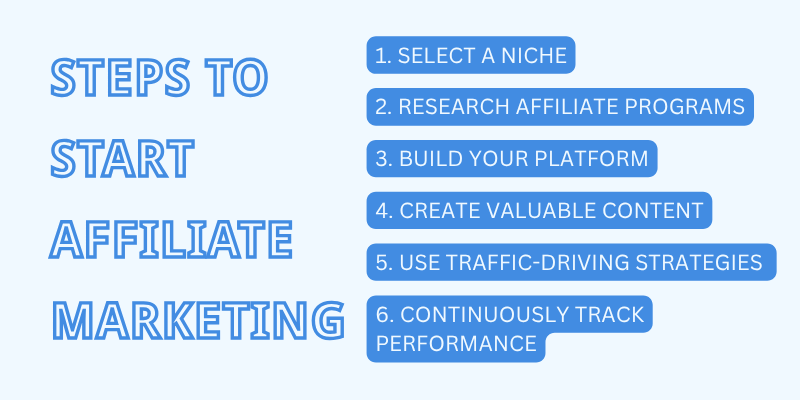 STEPS TO START AFFILIATE MARKETING

1. SELECT A NICHE

2. RESEARCH AFFILIATE PROGRAMS

3. BUILD YOUR PLATFORM

4. CREATE VALUABLE CONTENT

5. USE TRAFFIC-DRIVING STRATEGIES

6. CONTINUOUSLY TRACK PERFORMANCE